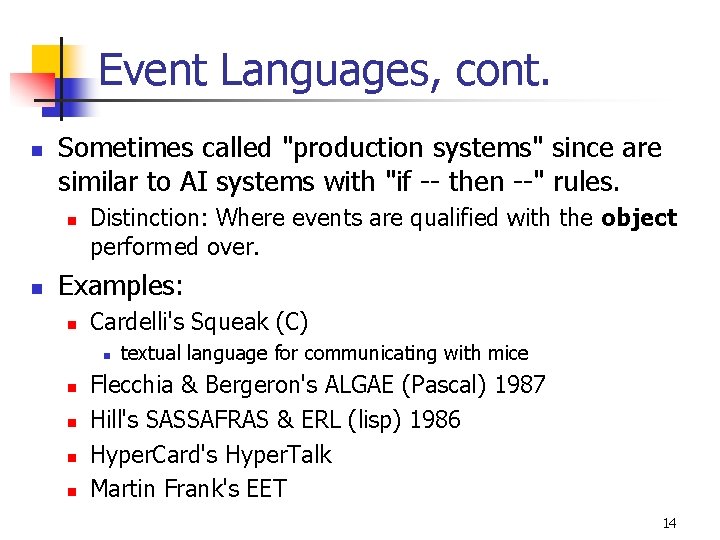 Event Languages, cont.

- Sometimes called "production systems" since are similar to AI systems with "if -- then --" rules.
  - Distinction: Where events are qualified with the **object** performed over.
- Examples:
  - Cardelli's Squeak (C)
    - textual language for communicating with mice
  - Flecchia & Bergeron's ALGAE (Pascal) 1987
  - Hill's SASSAFRAS & ERL (lisp) 1986
  - HyperCard's HyperTalk
  - Martin Frank's EET

14